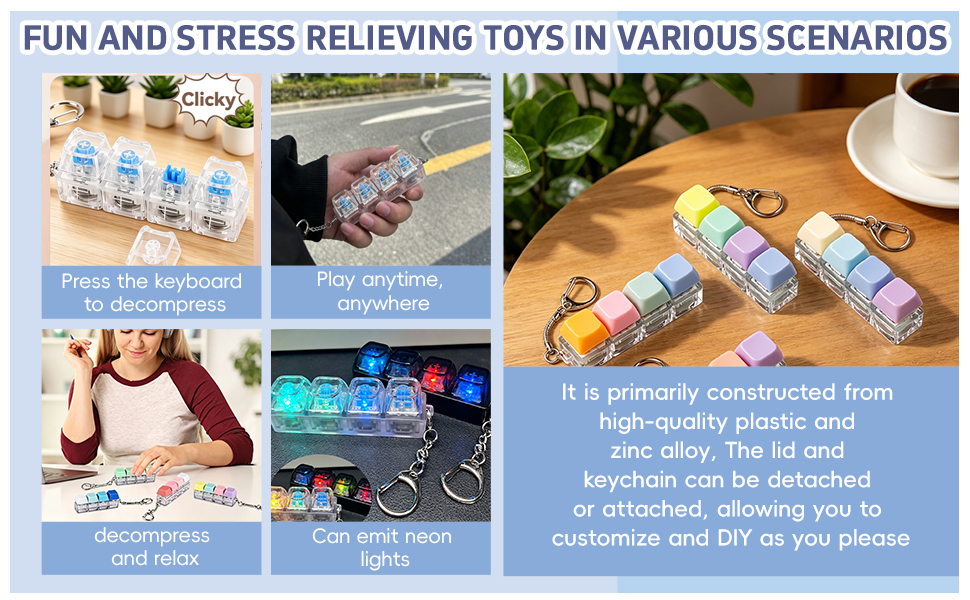 FUN AND STRESS RELIEVING TOYS IN VARIOUS SCENARIOS

Clicky

Press the keyboard to decompress

Play anytime, anywhere

decompress and relax

Can emit neon lights

It is primarily constructed from high-quality plastic and zinc alloy, The lid and keychain can be detached or attached, allowing you to customize and DIY as you please